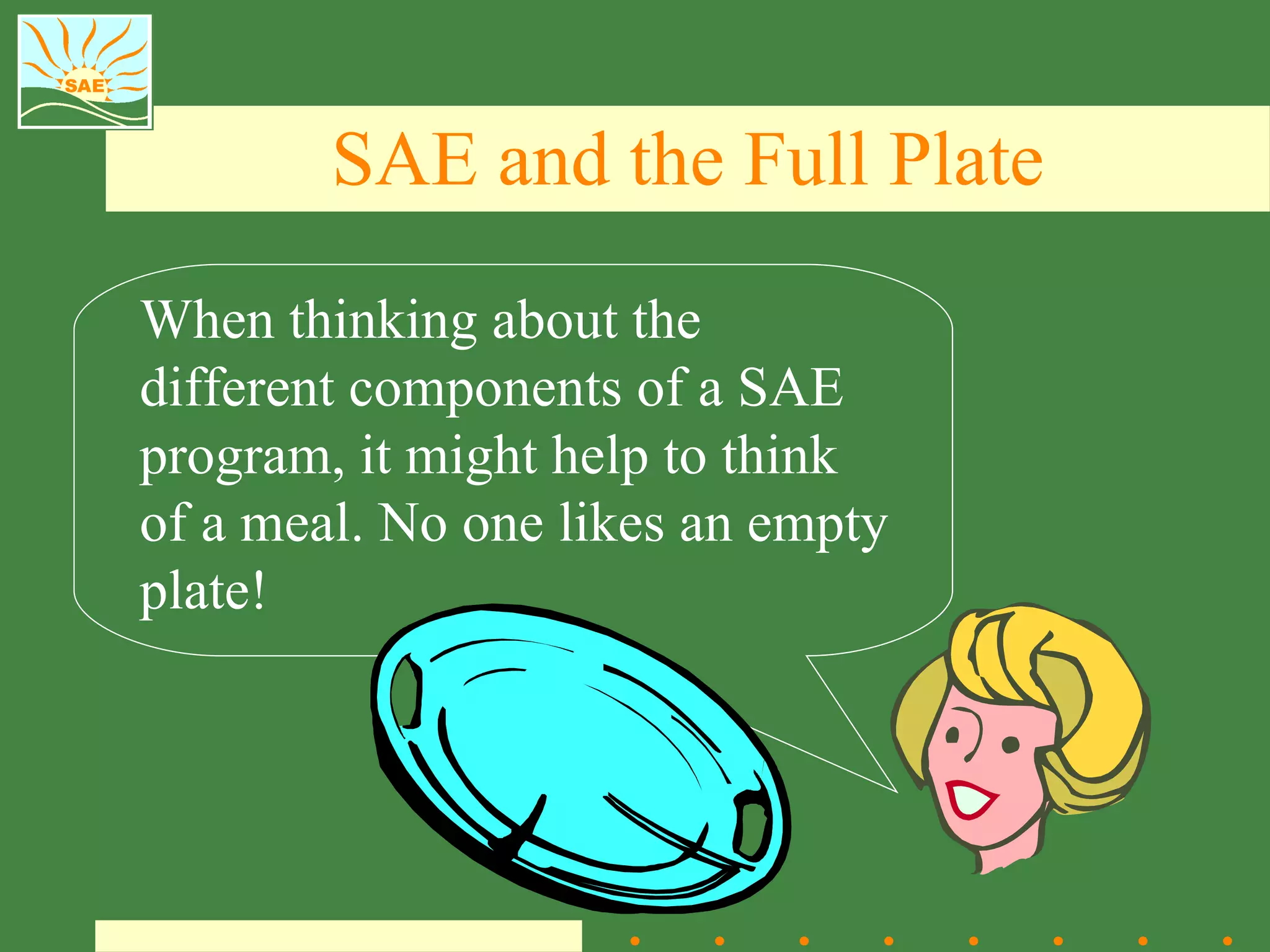 SAE

SAE and the Full Plate

When thinking about the different components of a SAE program, it might help to think of a meal. No one likes an empty plate!